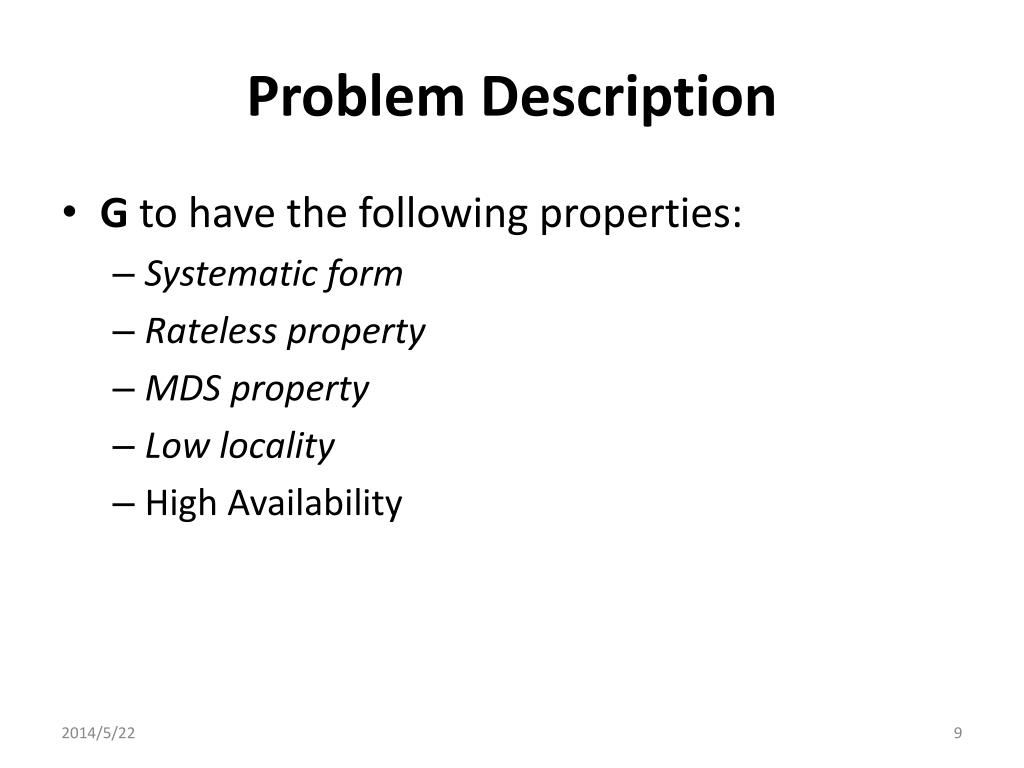 Problem Description

• G to have the following properties:
– Systematic form
– Rateless property
– MDS property
– Low locality
– High Availability

2014/5/22

9